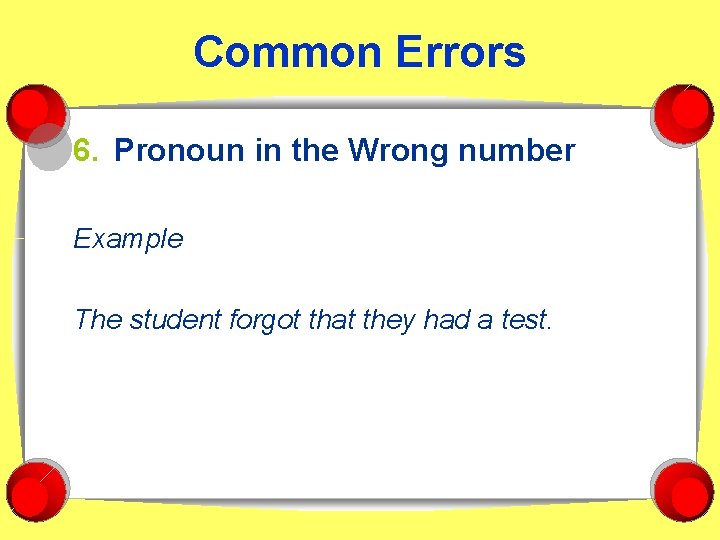 Common Errors

6. Pronoun in the Wrong number

Example

The student forgot that they had a test.